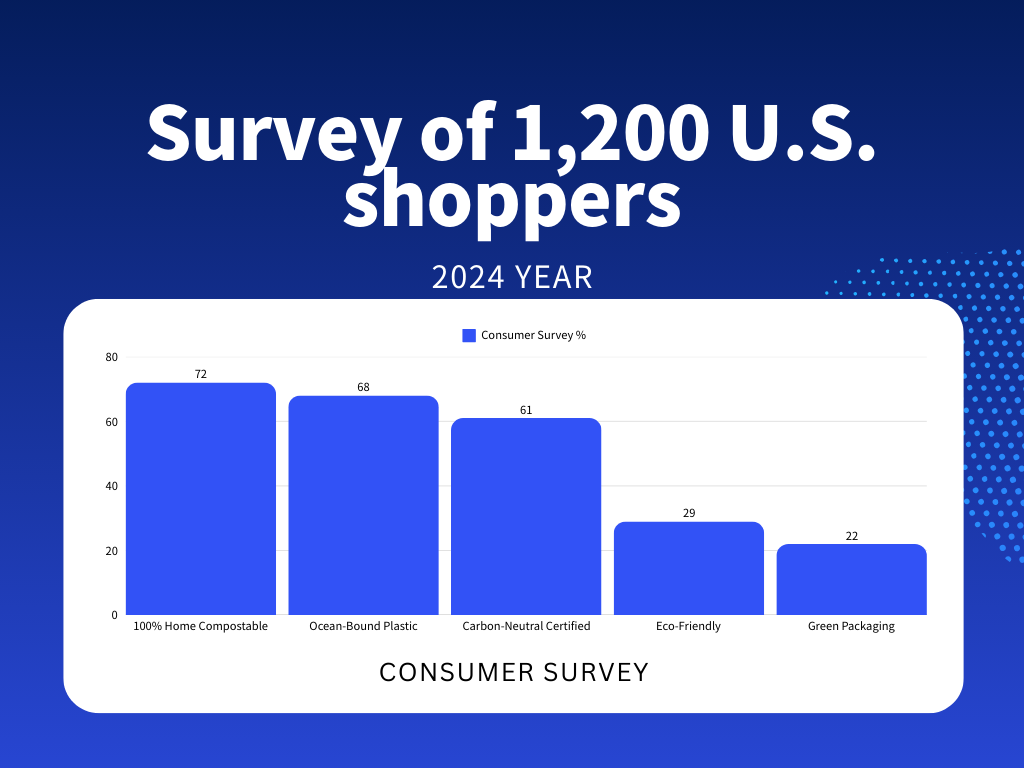 Survey of 1,200 U.S. shoppers

2024 YEAR

Consumer Survey %

80
60
40
20
0

72
68
61
29
22

100% Home Compostable
Ocean-Bound Plastic
Carbon-Neutral Certified
Eco-Friendly
Green Packaging

CONSUMER SURVEY